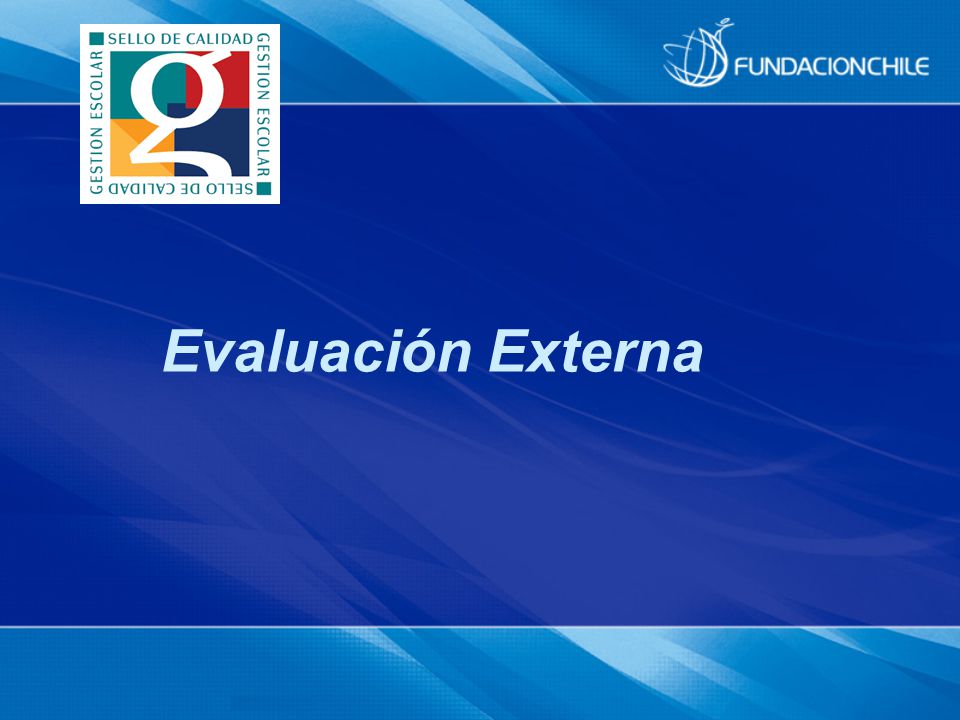 SELLO DE CALIDAD GESTION ESCOLAR SELLO DE CALIDAD GESTION ESCOLAR

g

FUNDACIONCHILE

Evaluación Externa